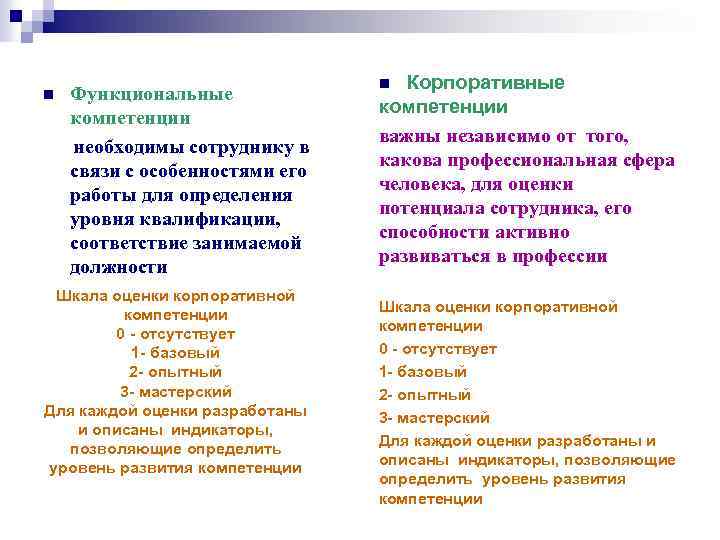 Функциональные компетенции

необходимы сотруднику в связи с особенностями его работы для определения уровня квалификации, соответствие занимаемой должности

Шкала оценки корпоративной компетенции
0 - отсутствует
1- базовый
2- опытный
3- мастерский
Для каждой оценки разработаны и описаны индикаторы, позволяющие определить уровень развития компетенции

Корпоративные компетенции

важны независимо от того, какова профессиональная сфера человека, для оценки потенциала сотрудника, его способности активно развиваться в профессии

Шкала оценки корпоративной компетенции
0 - отсутствует
1- базовый
2- опытный
3- мастерский
Для каждой оценки разработаны и описаны индикаторы, позволяющие определить уровень развития компетенции